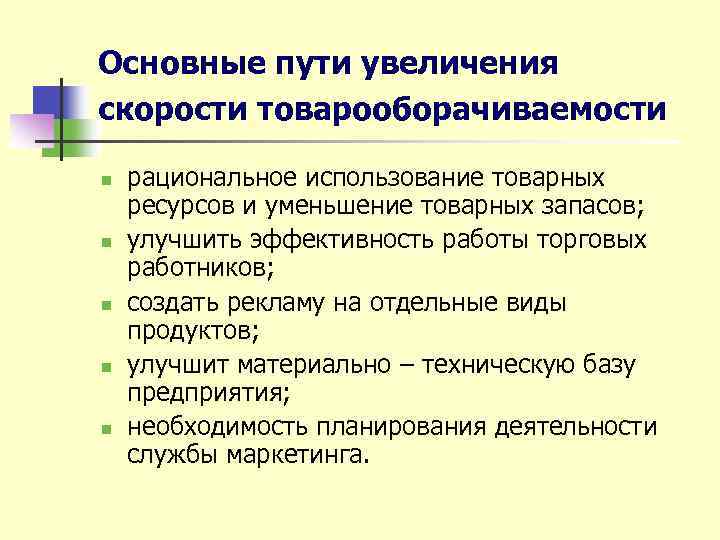 Основные пути увеличения скорости товарооборачиваемости

- рациональное использование товарных ресурсов и уменьшение товарных запасов;
- улучшить эффективность работы торговых работников;
- создать рекламу на отдельные виды продуктов;
- улучшит материально – техническую базу предприятия;
- необходимость планирования деятельности службы маркетинга.